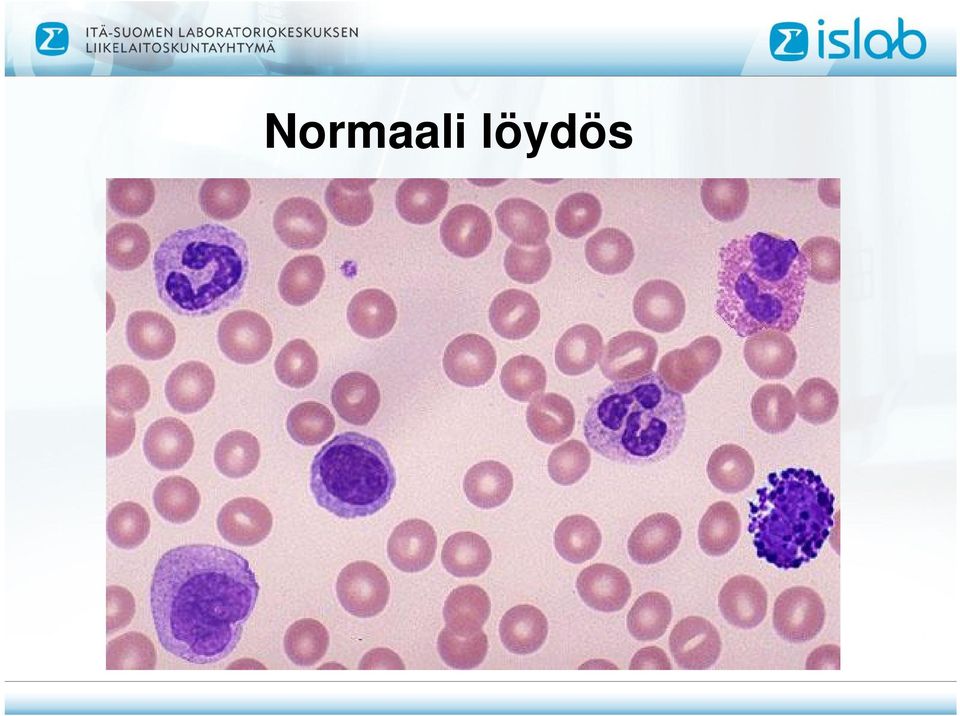 ITÄ-SUOMEN LABORATORIOKESKUKSEN LIIKELAITOSKUNTAYHTYMÄ

islab

Normaali löydös